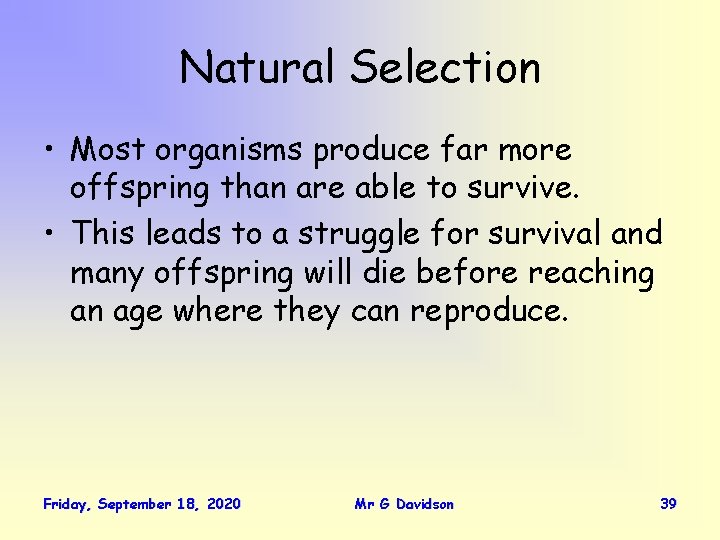 Natural Selection

• Most organisms produce far more offspring than are able to survive.

• This leads to a struggle for survival and many offspring will die before reaching an age where they can reproduce.

Friday, September 18, 2020

Mr G Davidson

39